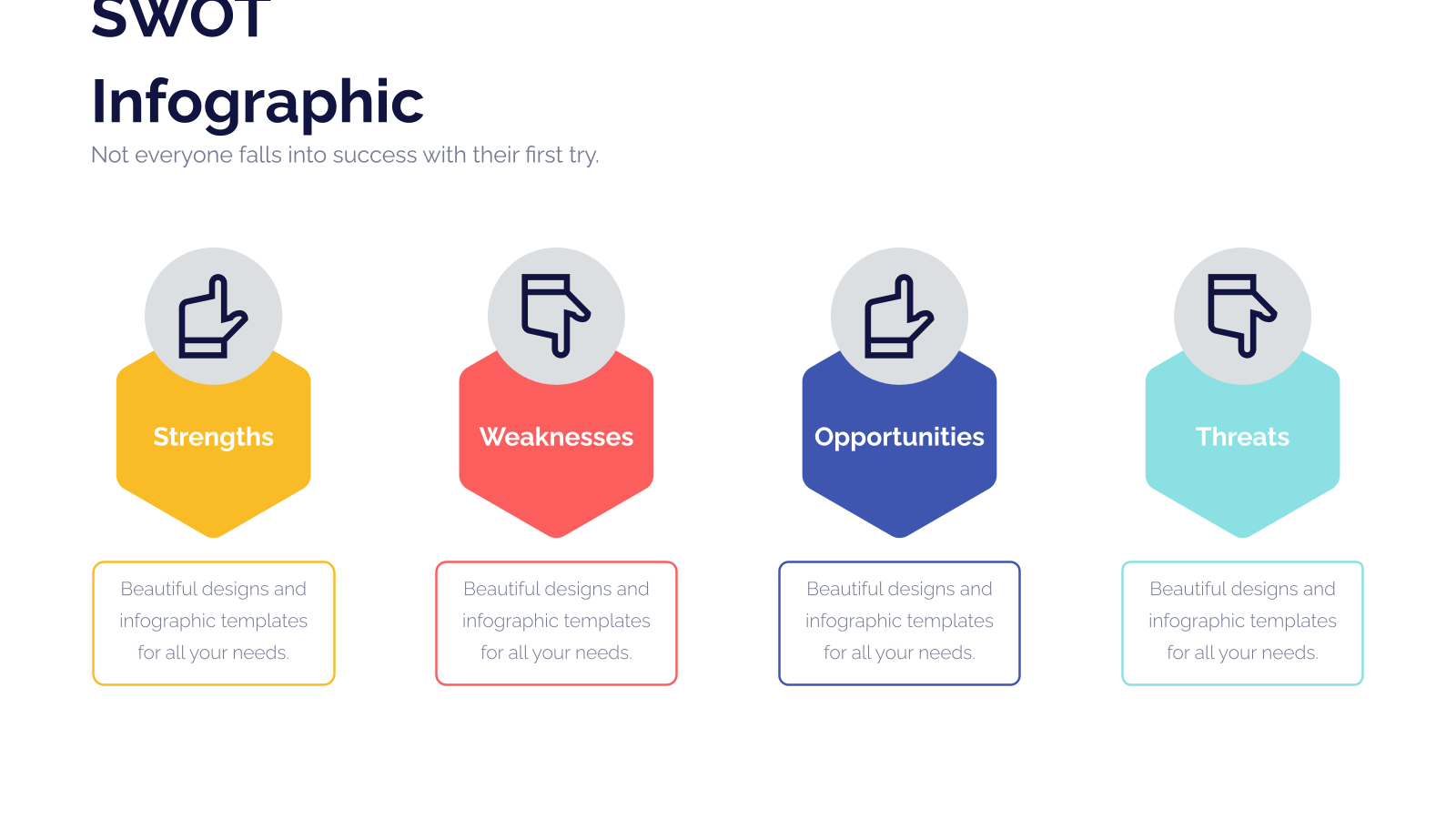 SWOT
Infographic
Not everyone falls into success with their first try.

Strengths

Beautiful designs and infographic templates for all your needs.

Weaknesses

Beautiful designs and infographic templates for all your needs.

Opportunities

Beautiful designs and infographic templates for all your needs.

Threats

Beautiful designs and infographic templates for all your needs.